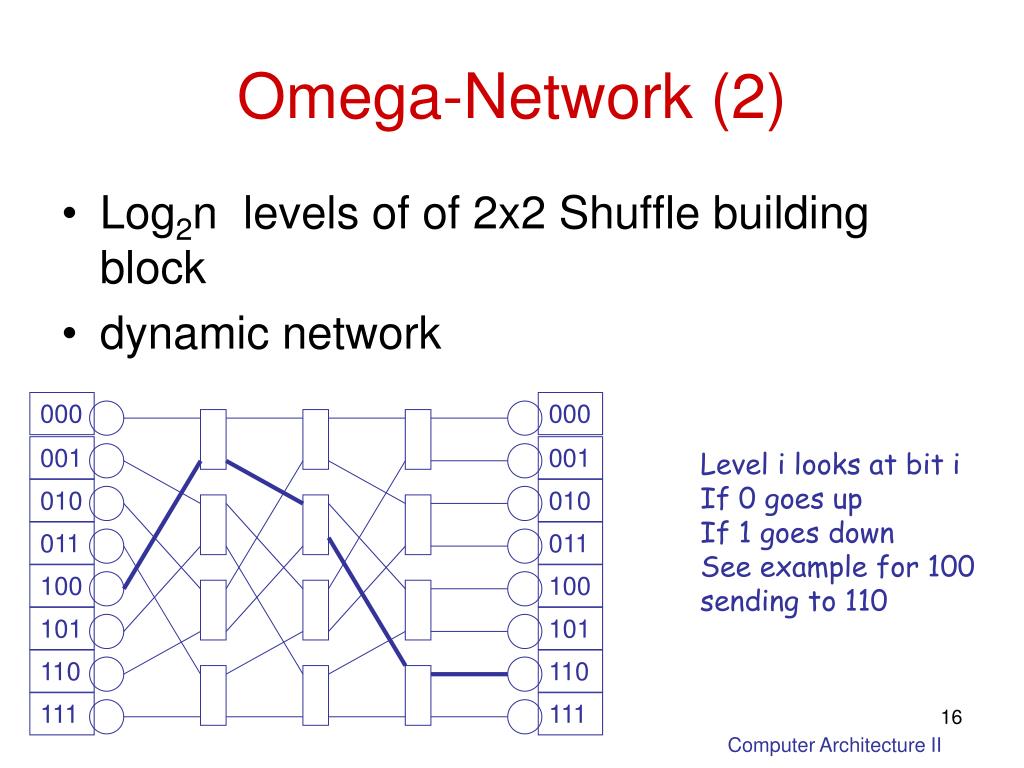 Omega-Network (2)

• $Log_2n$ levels of of 2x2 Shuffle building block
• dynamic network

000
001
010
011
100
101
110
111

000
001
010
011
100
101
110
111

Level i looks at bit i
If 0 goes up
If 1 goes down
See example for 100 sending to 110

16

Computer Architecture II